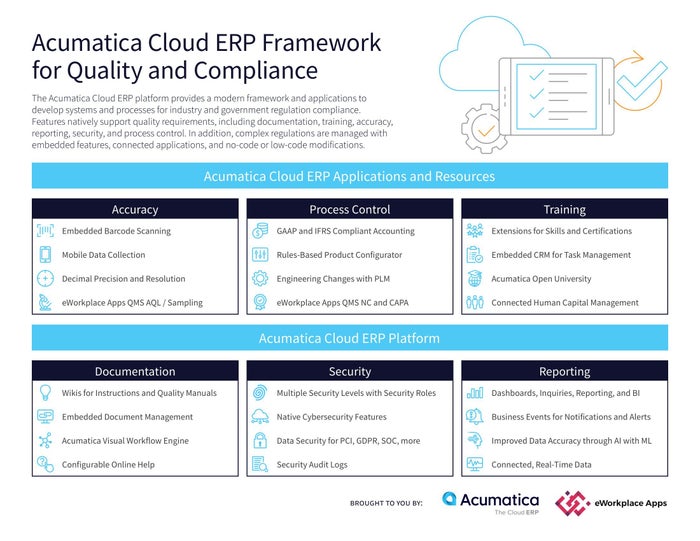 Acumatica Cloud ERP Framework for Quality and Compliance

The Acumatica Cloud ERP platform provides a modern framework and applications to develop systems and processes for industry and government regulation compliance. Features natively support quality requirements, including documentation, training, accuracy, reporting, security, and process control. In addition, complex regulations are managed with embedded features, connected applications, and no-code or low-code modifications.

Acumatica Cloud ERP Applications and Resources

Accuracy
Embedded Barcode Scanning
Mobile Data Collection
Decimal Precision and Resolution
eWorkplace Apps QMS AQL / Sampling

Process Control
GAAP and IFRS Compliant Accounting
Rules-Based Product Configurator
Engineering Changes with PLM
eWorkplace Apps QMS NC and CAPA

Training
Extensions for Skills and Certifications
Embedded CRM for Task Management
Acumatica Open University
Connected Human Capital Management

Acumatica Cloud ERP Platform

Documentation
Wikis for Instructions and Quality Manuals
Embedded Document Management
Acumatica Visual Workflow Engine
Configurable Online Help

Security
Multiple Security Levels with Security Roles
Native Cybersecurity Features
Data Security for PCI, GDPR, SOC, more
Security Audit Logs

Reporting
Dashboards, Inquiries, Reporting, and BI
Business Events for Notifications and Alerts
Improved Data Accuracy through AI with ML
Connected, Real-Time Data

BROUGHT TO YOU BY:
Acumatica
The Cloud ERP
eWorkplace Apps